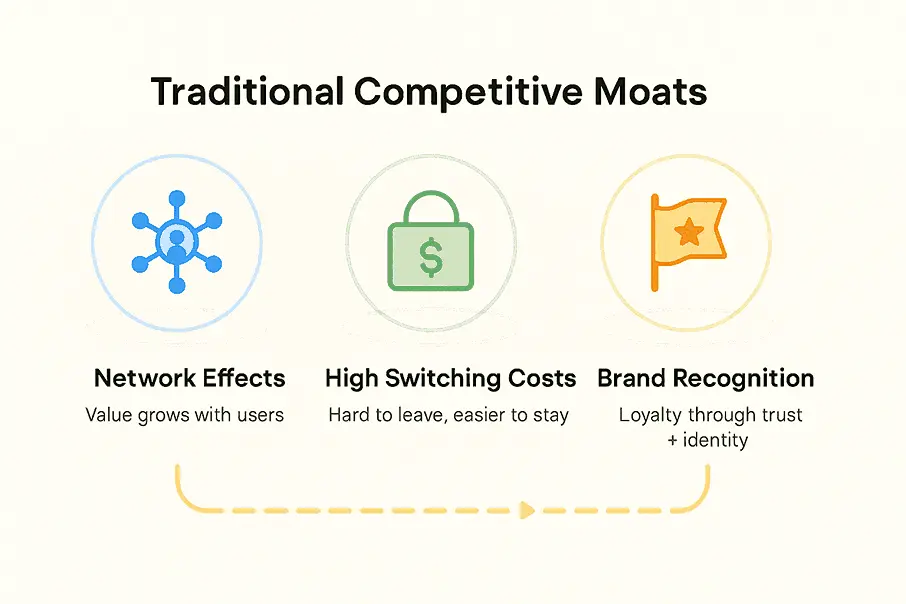 Traditional Competitive Moats

$

Network Effects
Value grows with users

High Switching Costs
Hard to leave, easier to stay

Brand Recognition
Loyalty through trust + identity